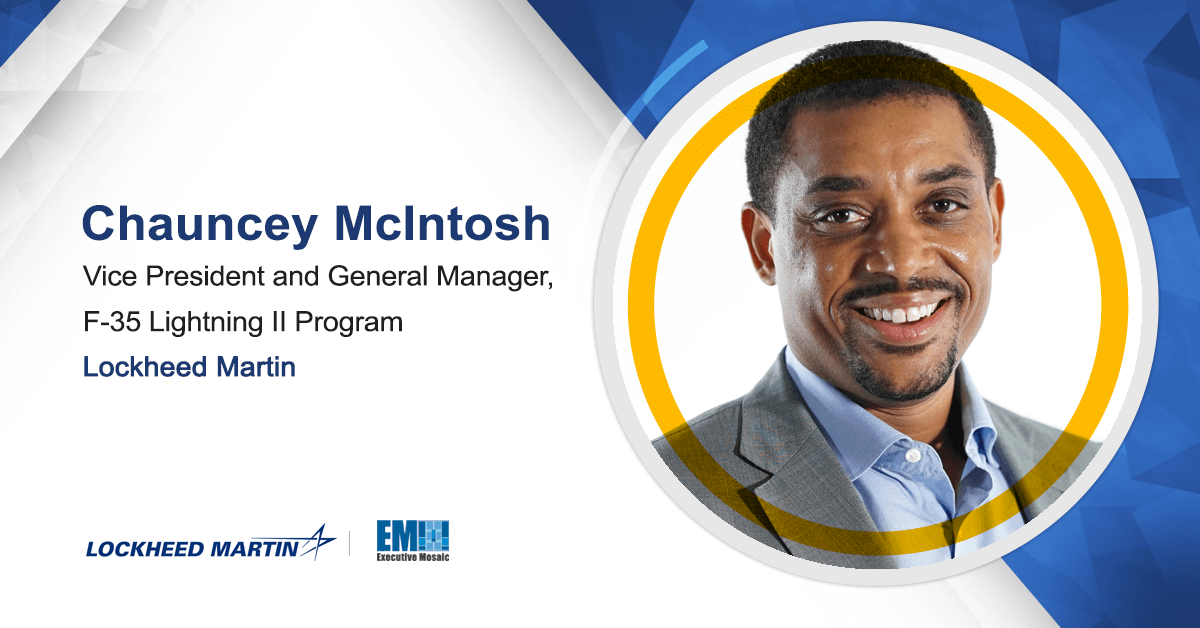 Chauncey McIntosh
Vice President and General Manager, F-35 Lightning II Program
Lockheed Martin

LOCKHEED MARTIN
EM
Executive Mosaic